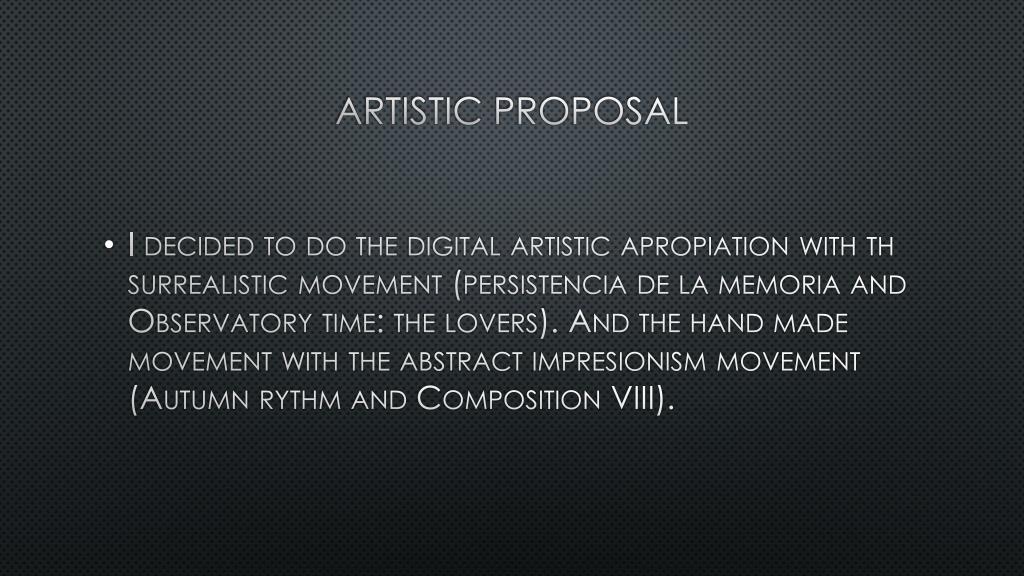 ARTISTIC PROPOSAL

• I decided to do the digital artistic apropiation with th surrealistic movement (persistencia de la memoria and Observatory time: the lovers). And the hand made movement with the abstract impresionism movement (Autumn rythm and Composition VIII).